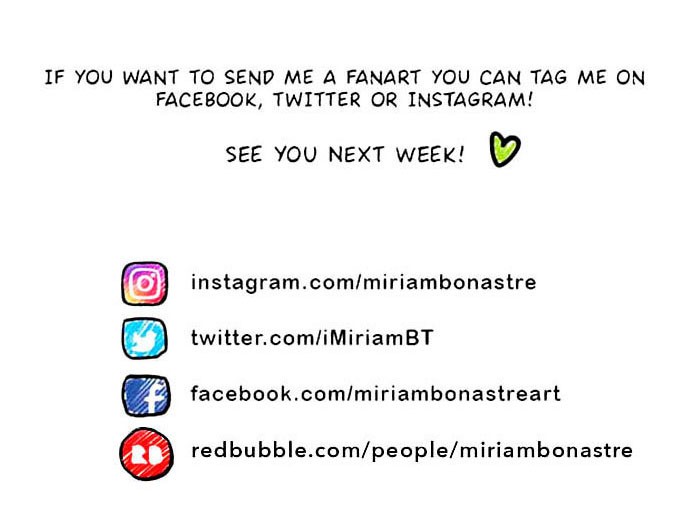 IF YOU WANT TO SEND ME A FANART YOU CAN TAG ME ON FACEBOOK, TWITTER OR INSTAGRAM!

SEE YOU NEXT WEEK!

instagram.com/miriambonastre

twitter.com/iMiriamBT

facebook.com/miriambonastreart

redbubble.com/people/miriambonastre